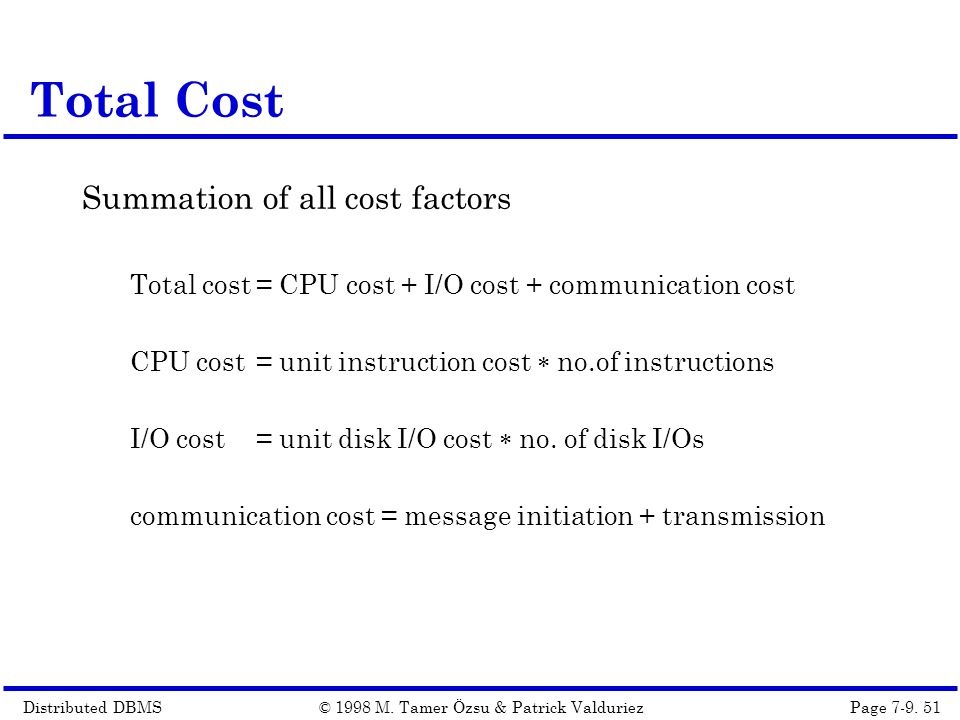 Total Cost

Summation of all cost factors

Total cost = CPU cost + I/O cost + communication cost

CPU cost = unit instruction cost $*$ no.of instructions

I/O cost = unit disk I/O cost $*$ no. of disk I/Os

communication cost = message initiation + transmission

Distributed DBMS © 1998 M. Tamer Özsu & Patrick Valduriez Page 7-9. 51